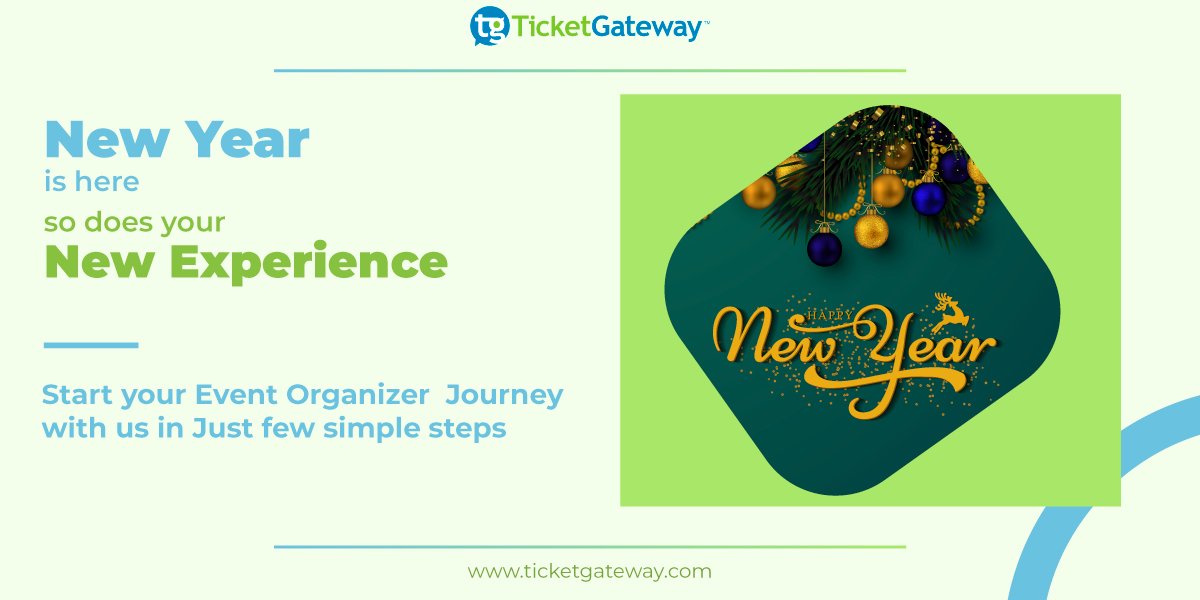 tg TicketGateway™

New Year
is here
so does your
New Experience

Start your Event Organizer Journey with us in Just few simple steps

HAPPY
New Year

www.ticketgateway.com